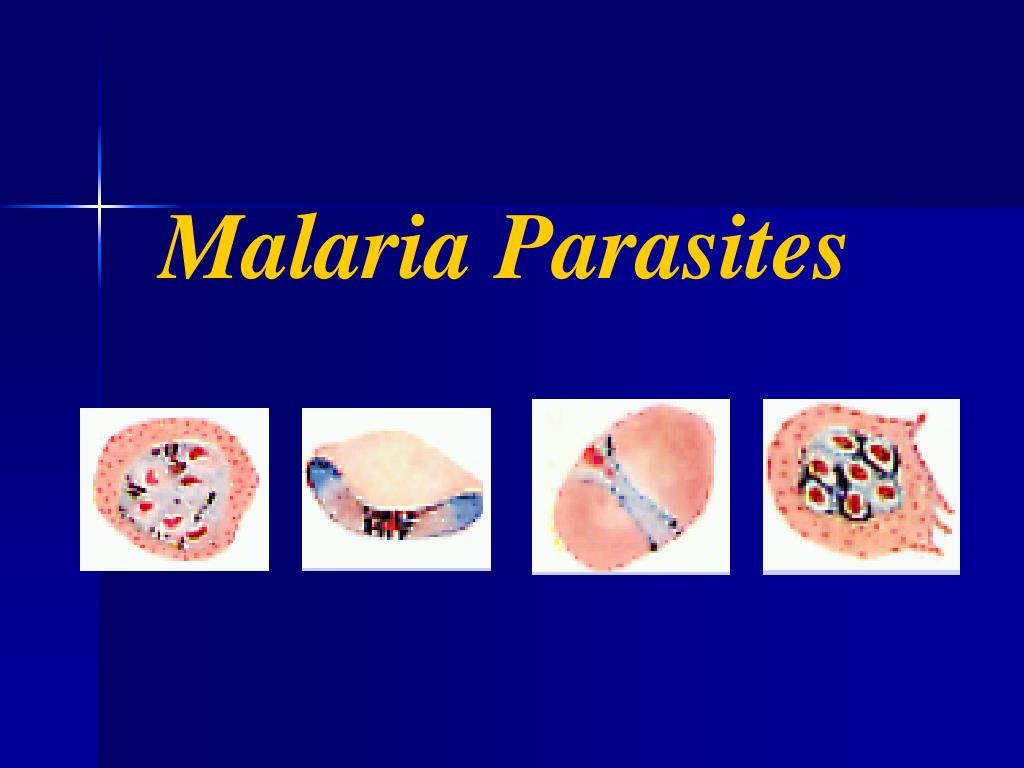 Malaria Parasites